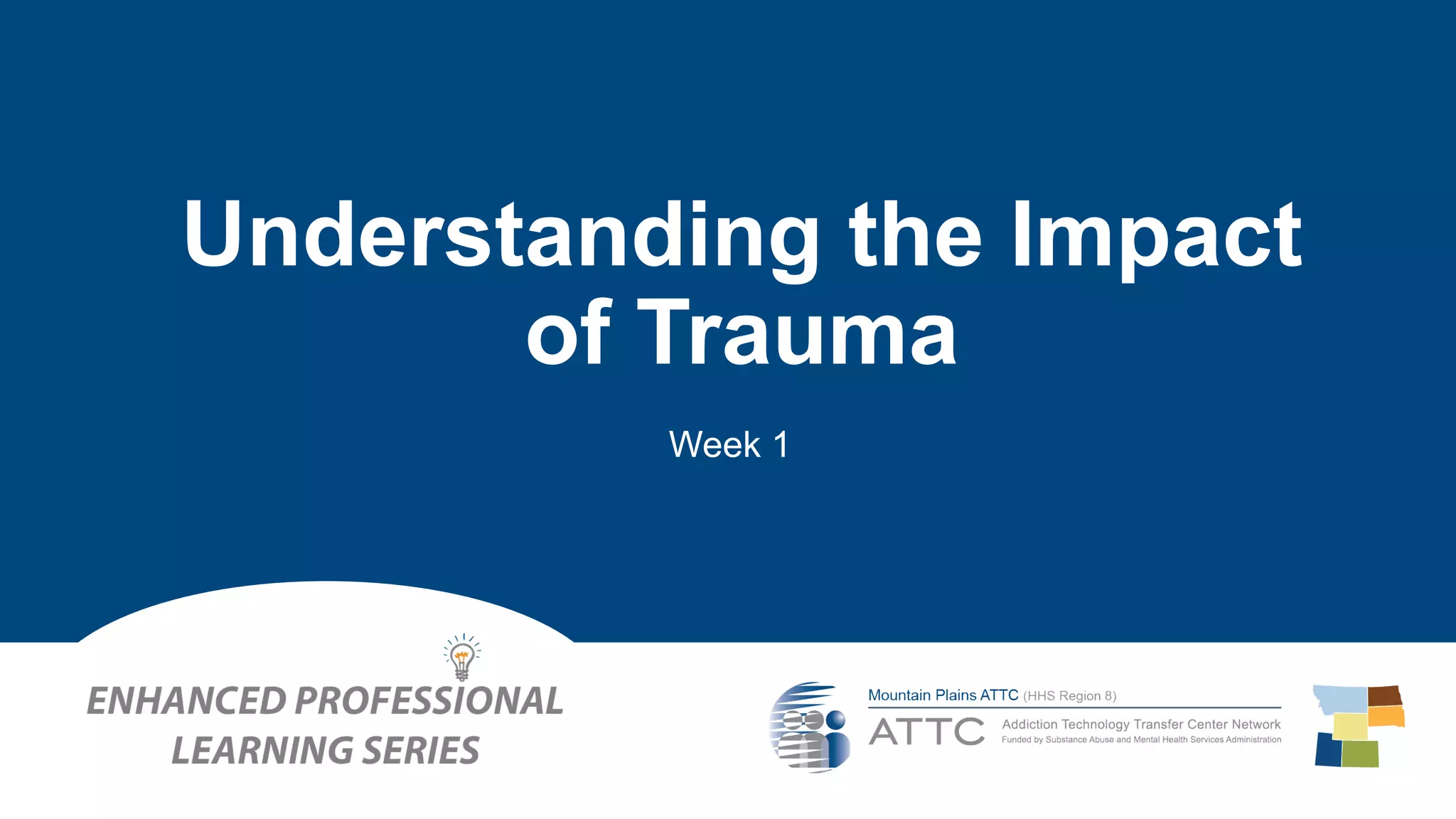 Understanding the Impact of Trauma

Week 1

ENHANCED PROFESSIONAL LEARNING SERIES

Mountain Plains ATTC (HHS Region 8)

ATTC Addiction Technology Transfer Center Network
Funded by Substance Abuse and Mental Health Services Administration